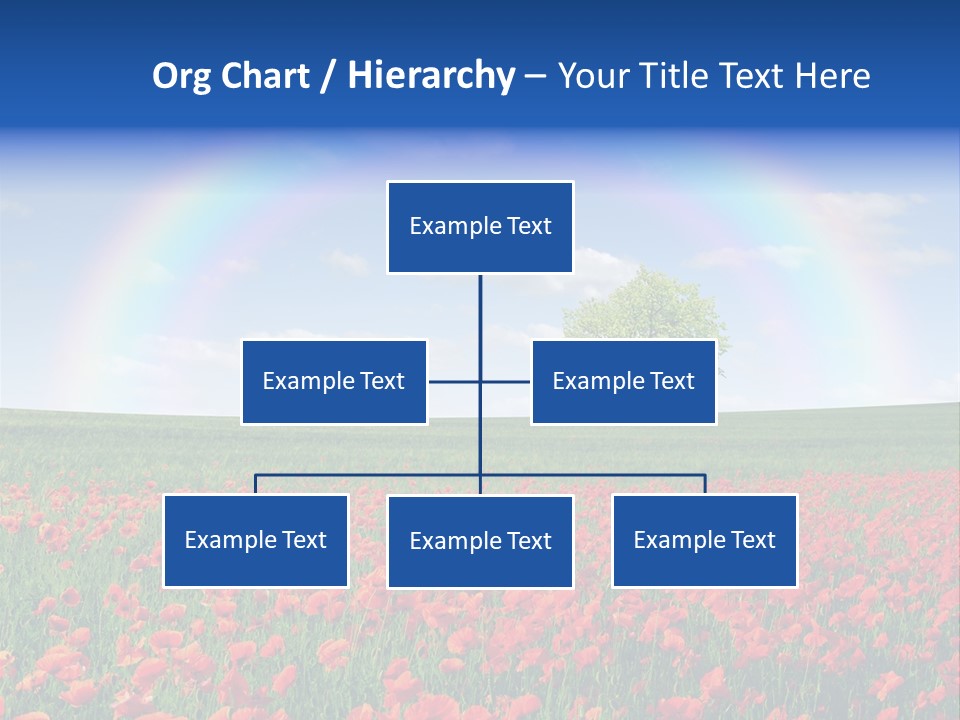 Org Chart / Hierarchy – Your Title Text Here

Example Text

Example Text

Example Text

Example Text

Example Text

Example Text